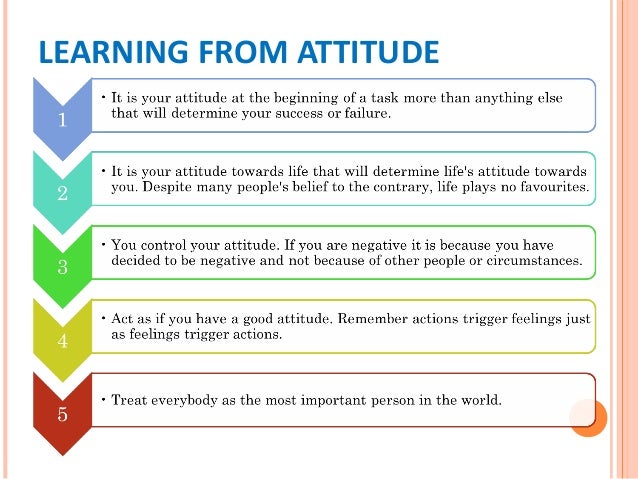 LEARNING FROM ATTITUDE

1

• It is your attitude at the beginning of a task more than anything else that will determine your success or failure.

2

• It is your attitude towards life that will determine life's attitude towards you. Despite many people's belief to the contrary, life plays no favourites.

3

• You control your attitude. If you are negative it is because you have decided to be negative and not because of other people or circumstances.

4

• Act as if you have a good attitude. Remember actions trigger feelings just as feelings trigger actions.

5

• Treat everybody as the most important person in the world.